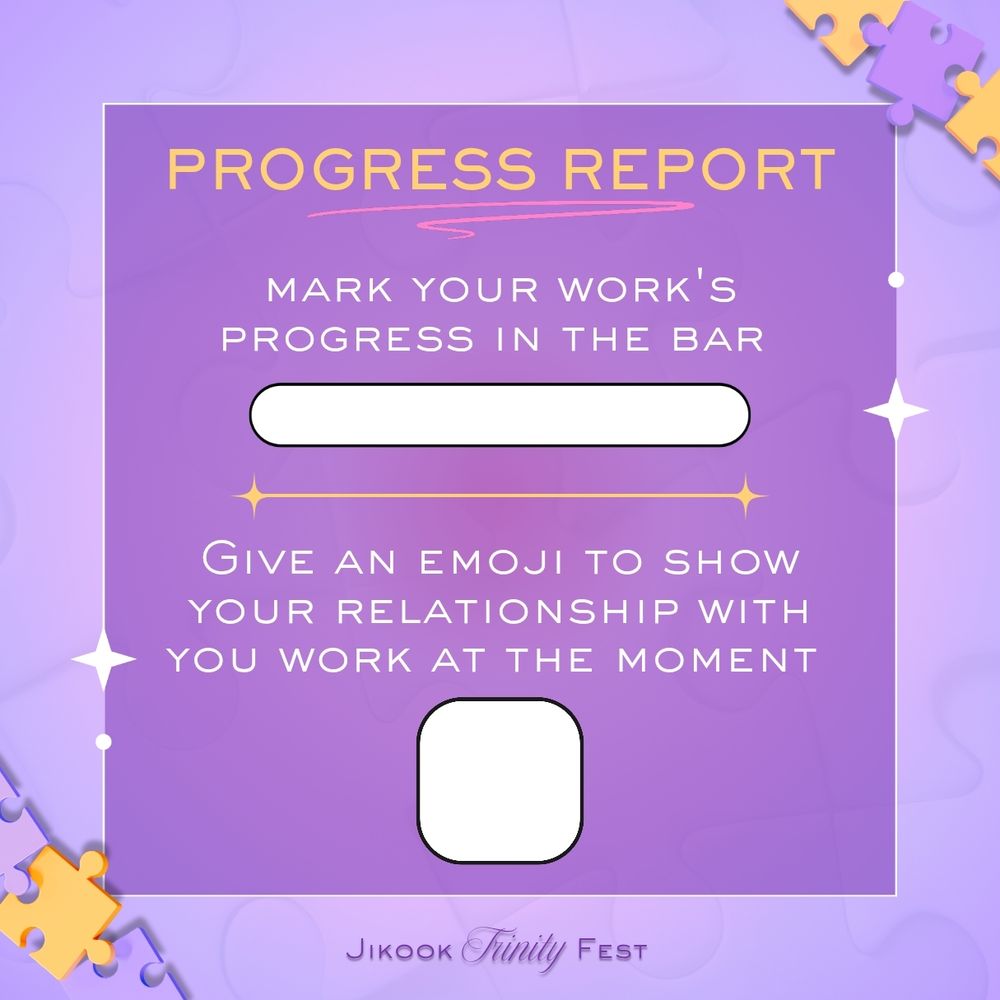 PROGRESS REPORT

MARK YOUR WORK'S PROGRESS IN THE BAR

GIVE AN EMOJI TO SHOW YOUR RELATIONSHIP WITH YOU WORK AT THE MOMENT

JIKOOK Trinity FEST